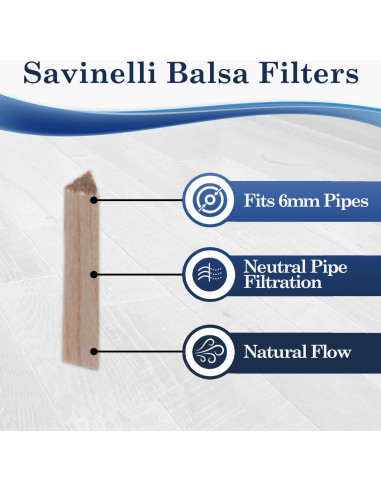 Savinelli Balsa Filters

Fits 6mm Pipes

Neutral Pipe Filtration

Natural Flow